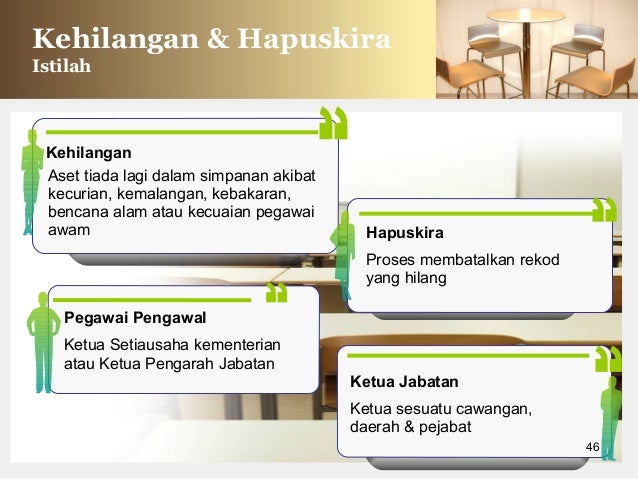 Kehilangan & Hapuskira
Istilah

Kehilangan
Aset tiada lagi dalam simpanan akibat kecurian, kemalangan, kebakaran, bencana alam atau kecuaian pegawai awam

Hapuskira
Proses membatalkan rekod yang hilang

Pegawai Pengawal
Ketua Setiausaha kementerian atau Ketua Pengarah Jabatan

Ketua Jabatan
Ketua sesuatu cawangan, daerah & pejabat

46